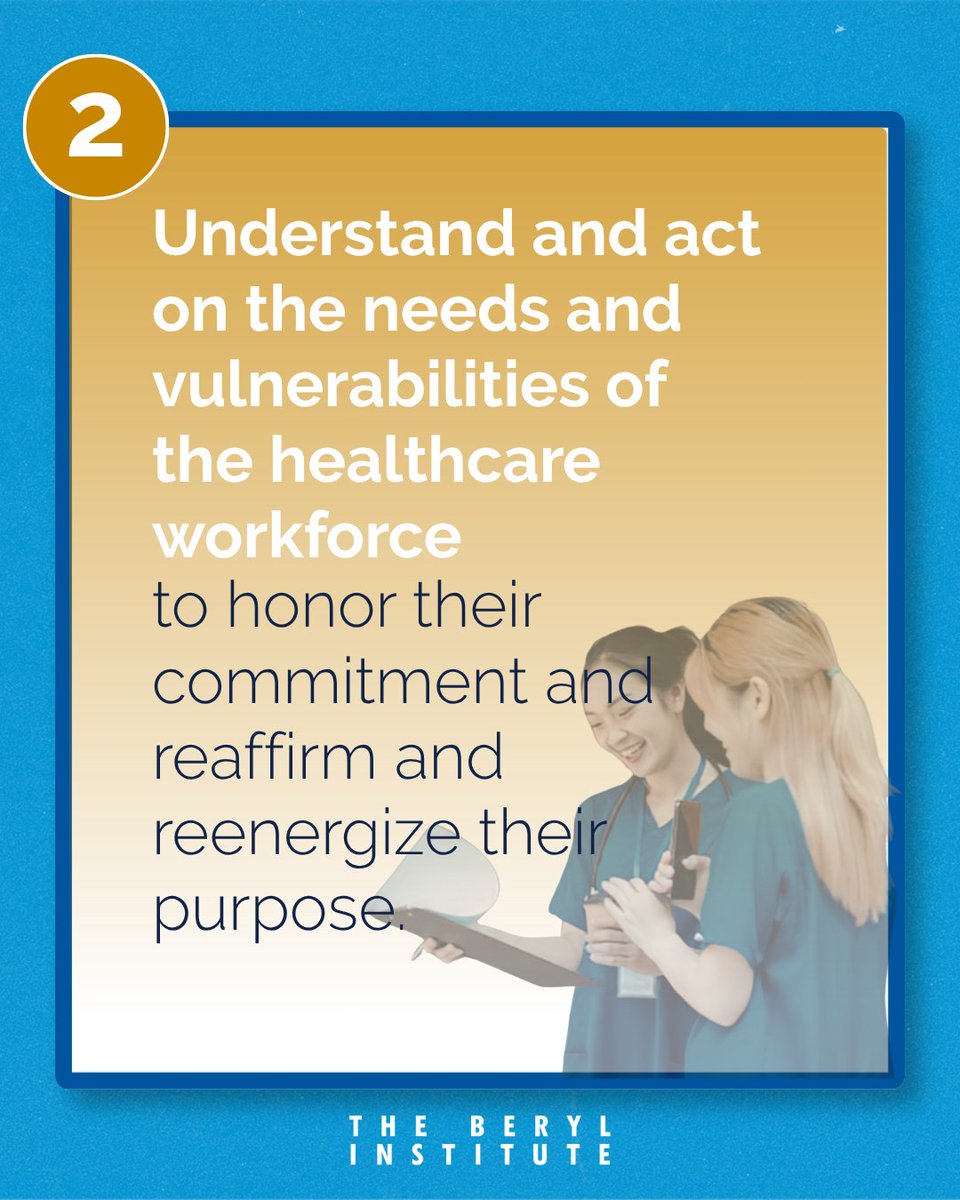 2

Understand and act on the needs and vulnerabilities of the healthcare workforce to honor their commitment and reaffirm and reenergize their purpose.

THE BERYL INSTITUTE